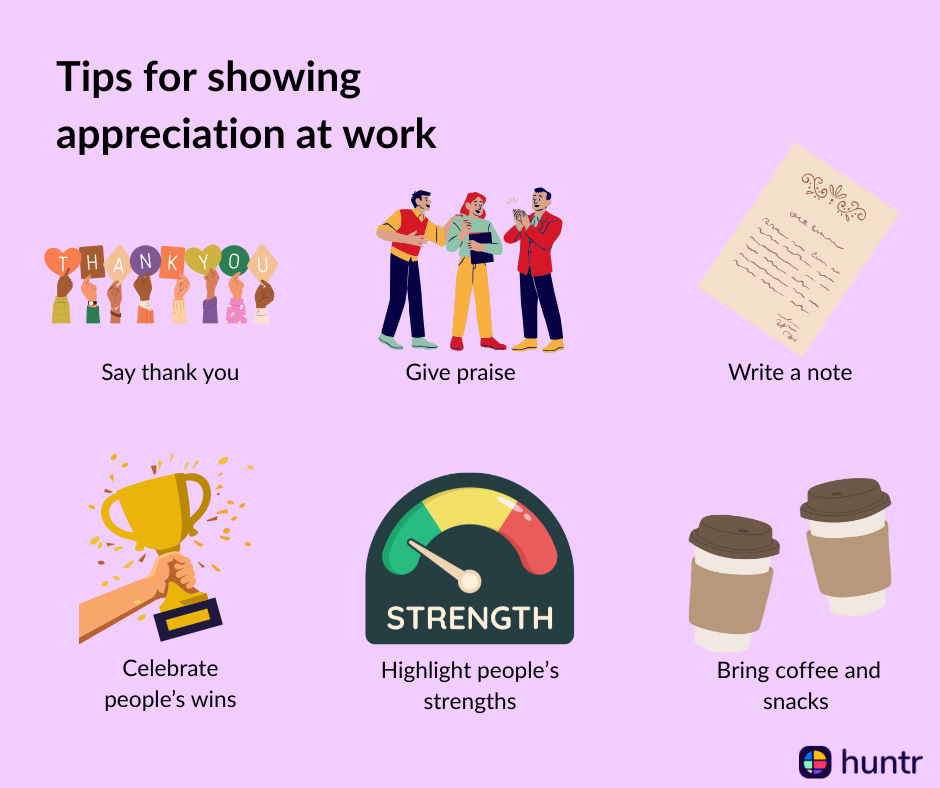 Tips for showing appreciation at work

THANKYOU

Say thank you

Give praise

Write a note

Celebrate people's wins

STRENGTH

Highlight people's strengths

Bring coffee and snacks

huntr